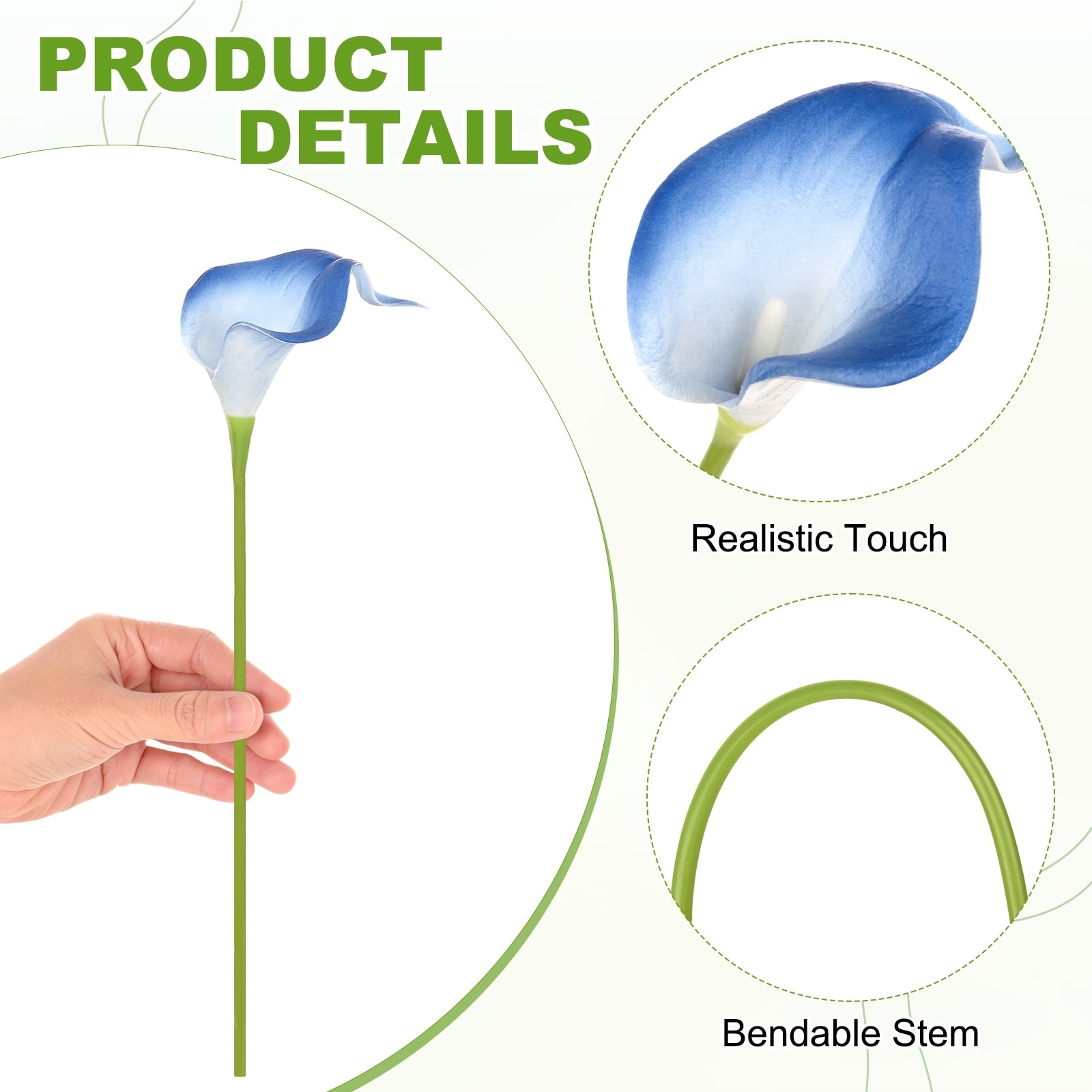 PRODUCT DETAILS

Realistic Touch

Bendable Stem